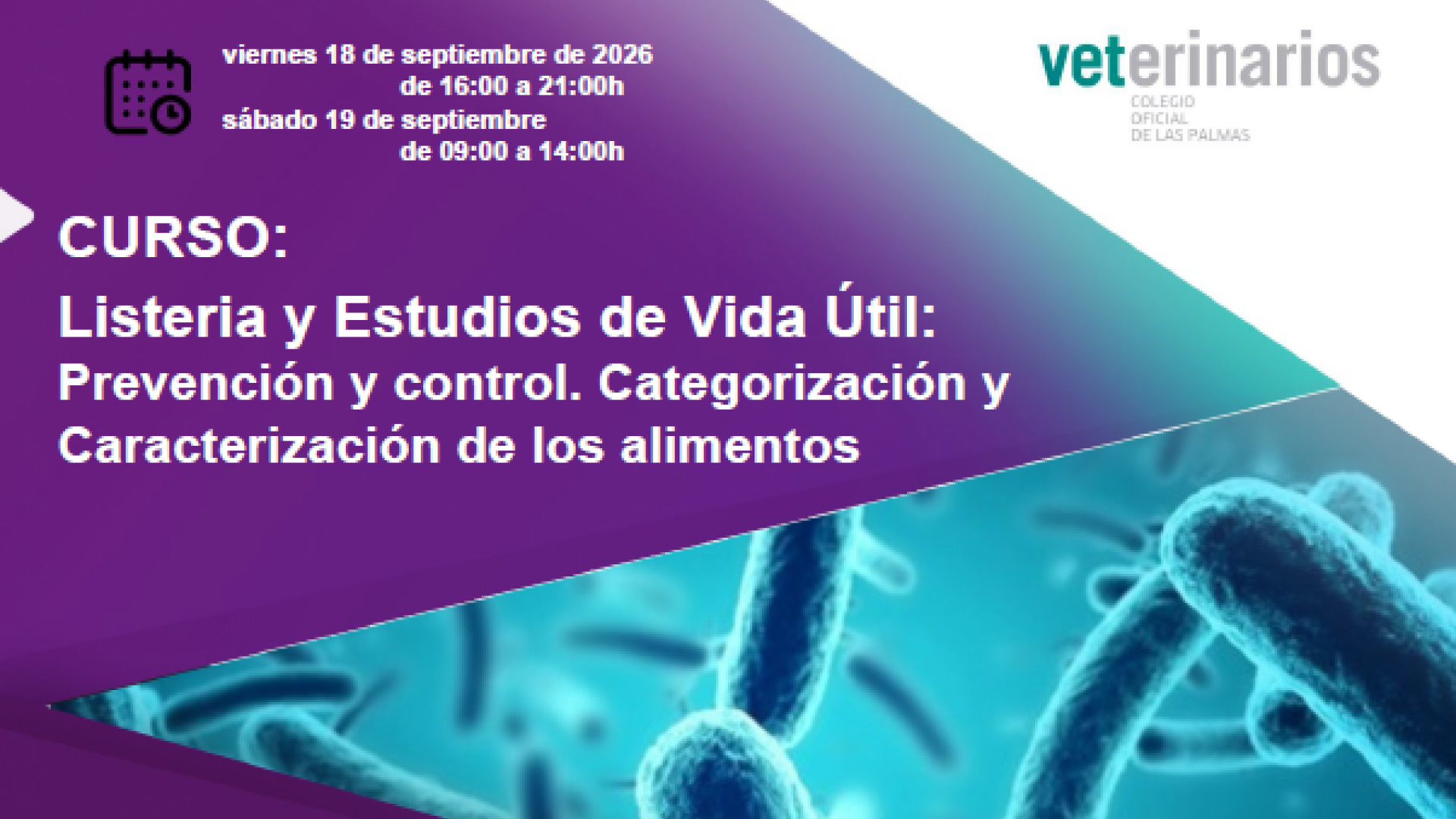 viernes 18 de septiembre de 2026
de 16:00 a 21:00h
sábado 19 de septiembre
de 09:00 a 14:00h

veterinarios
COLEGIO
OFICIAL
DE LAS PALMAS

CURSO:

Listeria y Estudios de Vida Útil:
Prevención y control. Categorización y Caracterización de los alimentos